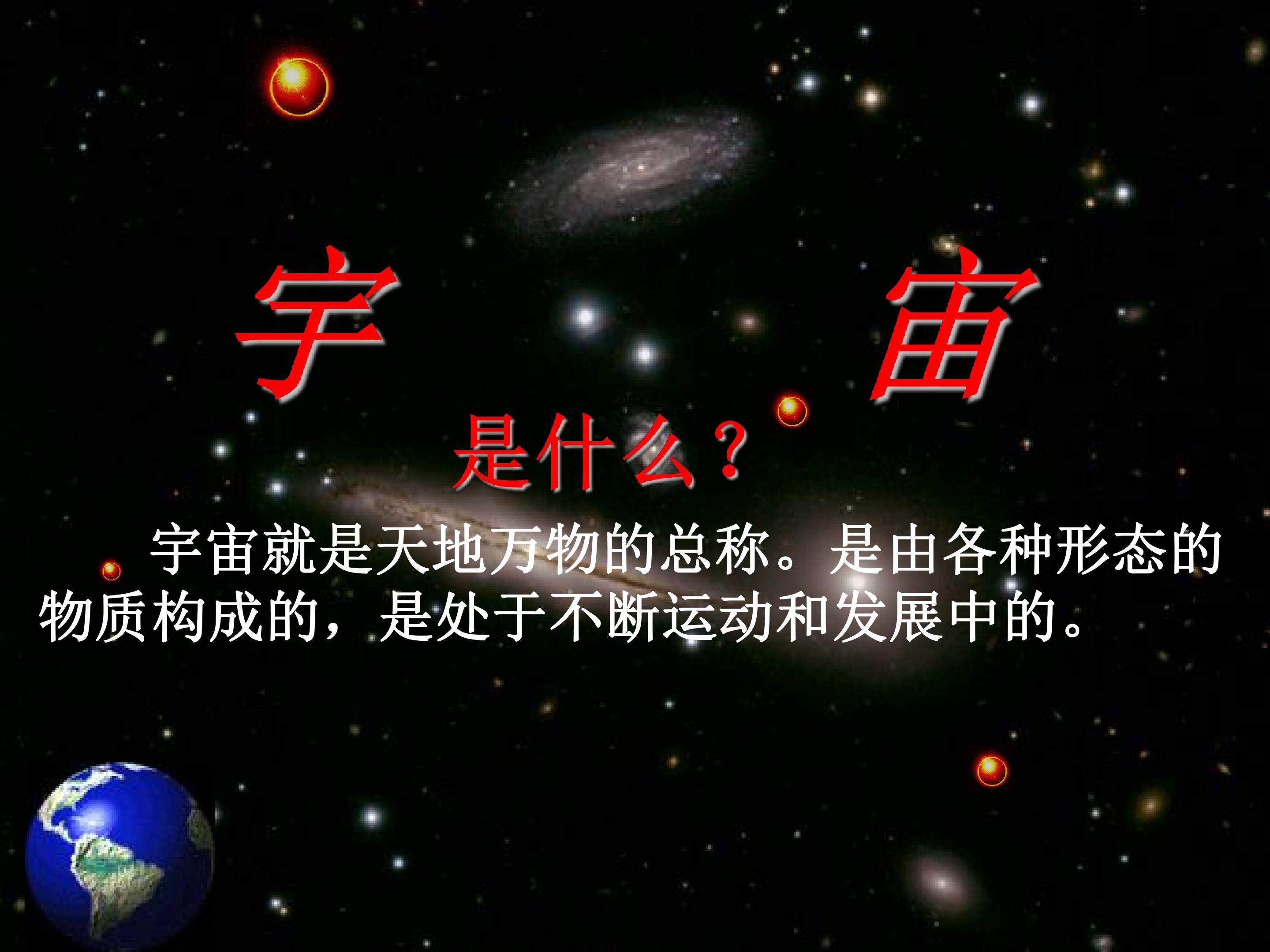 宇 宙

是什么？

宇宙就是天地万物的总称。是由各种形态的物质构成的，是处于不断运动和发展中的。